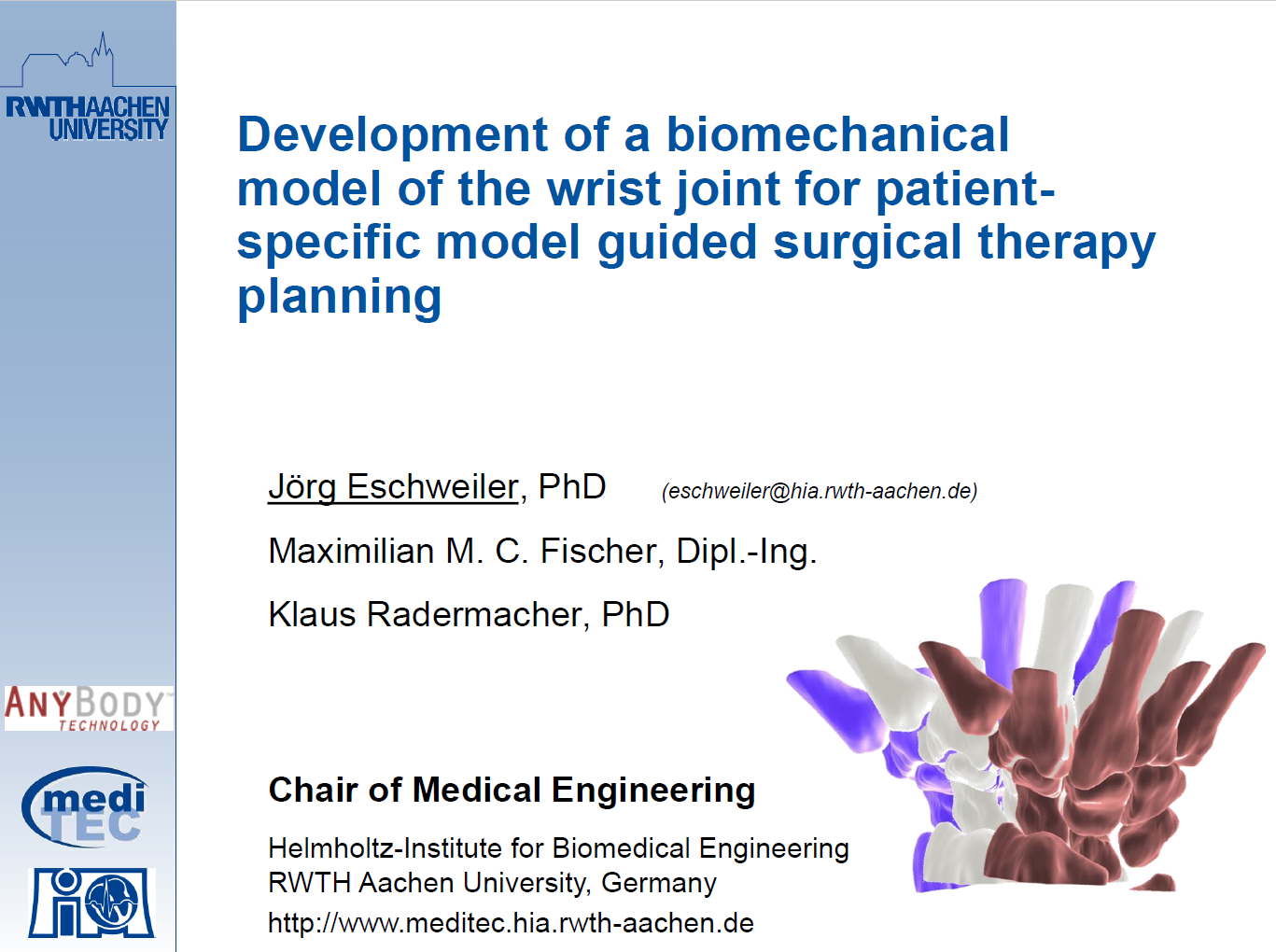 RWTHAACHEN UNIVERSITY

Development of a biomechanical model of the wrist joint for patient-specific model guided surgical therapy planning

Jörg Eschweiler, PhD (eschweiler@hia.rwth-aachen.de)

Maximilian M. C. Fischer, Dipl.-Ing.

Klaus Radermacher, PhD

ANYBODY TECHNOLOGY

medi TEC

Chair of Medical Engineering

Helmholtz-Institute for Biomedical Engineering
RWTH Aachen University, Germany
http://www.meditec.hia.rwth-aachen.de